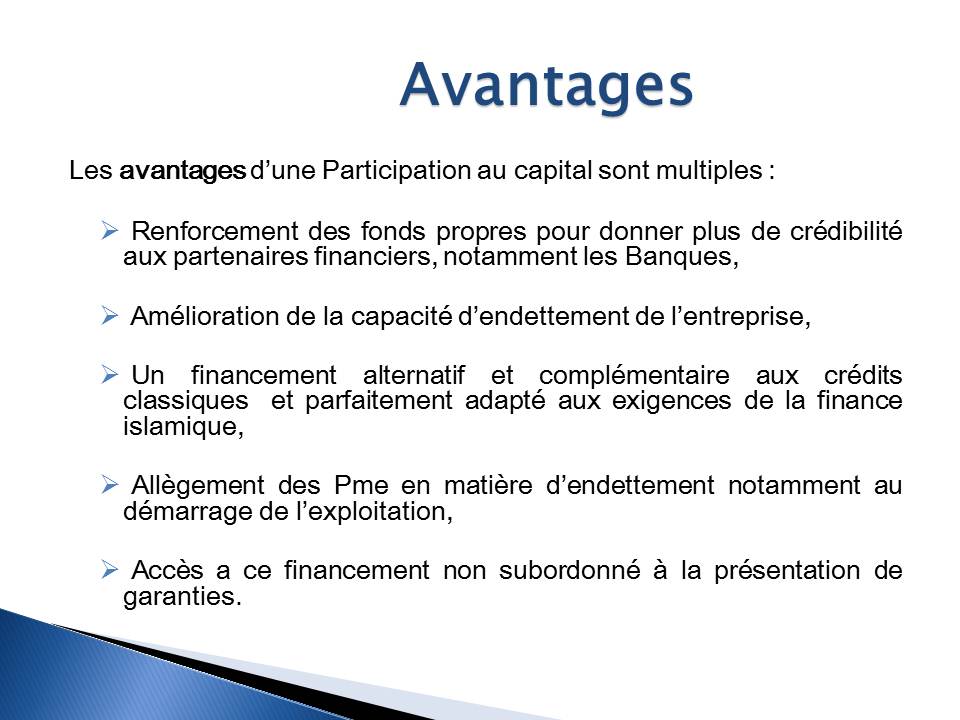 Avantages

Les avantages d’une Participation au capital sont multiples :

➢ Renforcement des fonds propres pour donner plus de crédibilité aux partenaires financiers, notamment les Banques,

➢ Amélioration de la capacité d’endettement de l’entreprise,

➢ Un financement alternatif et complémentaire aux crédits classiques et parfaitement adapté aux exigences de la finance islamique,

➢ Allègement des Pme en matière d’endettement notamment au démarrage de l’exploitation,

➢ Accès a ce financement non subordonné à la présentation de garanties.